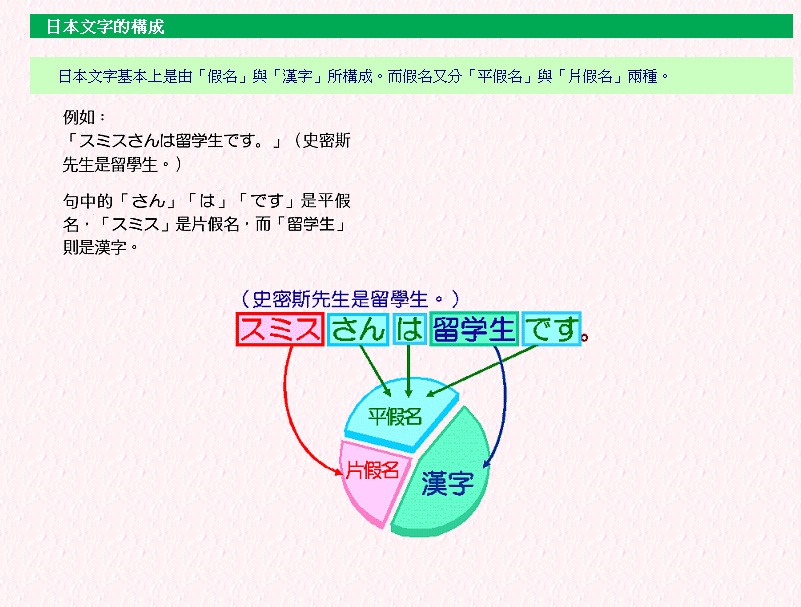 日本文字的構成

日本文字基本上是由「假名」與「漢字」所構成。而假名又分「平假名」與「片假名」兩種。

例如：
「スミスさんは留学生です。」（史密斯先生是留學生。）

句中的「さん」「は」「です」是平假名，「スミス」是片假名，而「留学生」則是漢字。

（史密斯先生是留學生。）
スミス さん は 留学生 です。

平假名
片假名
漢字